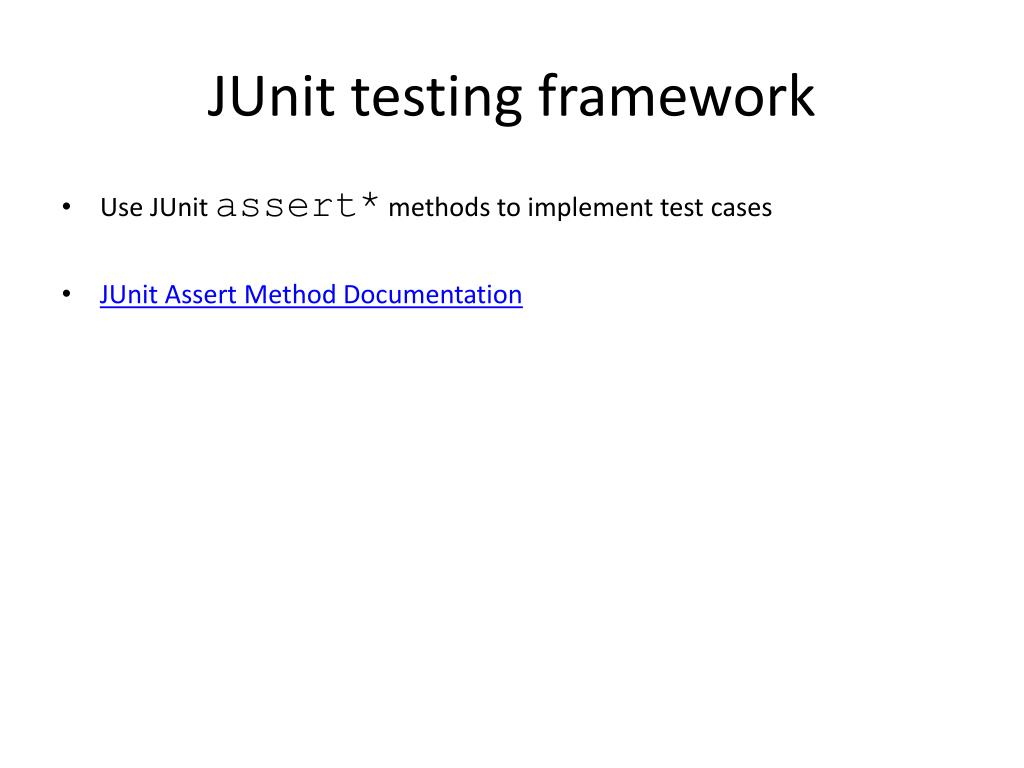 JUnit testing framework

• Use JUnit assert* methods to implement test cases

• JUnit Assert Method Documentation